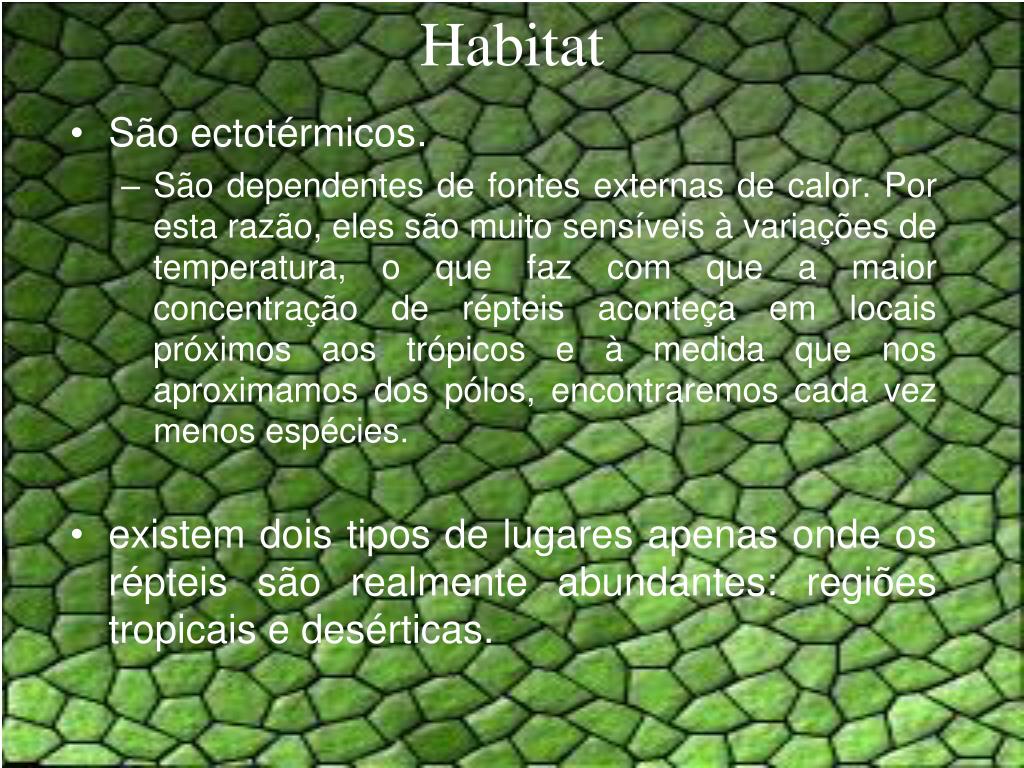 Habitat

• São ectotérmicos.

– São dependentes de fontes externas de calor. Por esta razão, eles são muito sensíveis à variações de temperatura, o que faz com que a maior concentração de répteis aconteça em locais próximos aos trópicos e à medida que nos aproximamos dos pólos, encontraremos cada vez menos espécies.

• existem dois tipos de lugares apenas onde os répteis são realmente abundantes: regiões tropicais e desérticas.